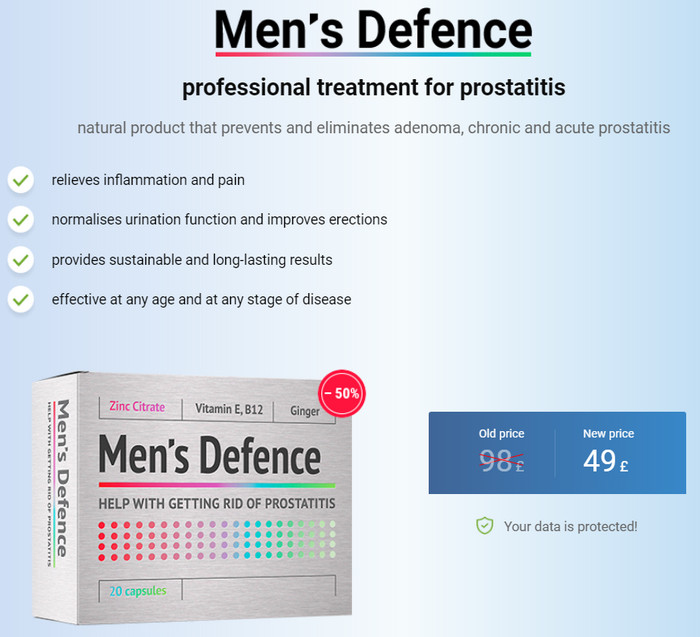 Men's Defence

professional treatment for prostatitis

natural product that prevents and eliminates adenoma, chronic and acute prostatitis

relieves inflammation and pain

normalises urination function and improves erections

provides sustainable and long-lasting results

effective at any age and at any stage of disease

Men's Defence
HELP WITH GETTING RID OF PROSTATITIS

Zinc Citrate
Vitamin E, B12
Ginger
– 50%
Men's Defence
HELP WITH GETTING RID OF PROSTATITIS
20 capsules

Old price
98 £

New price
49 £

Your data is protected!